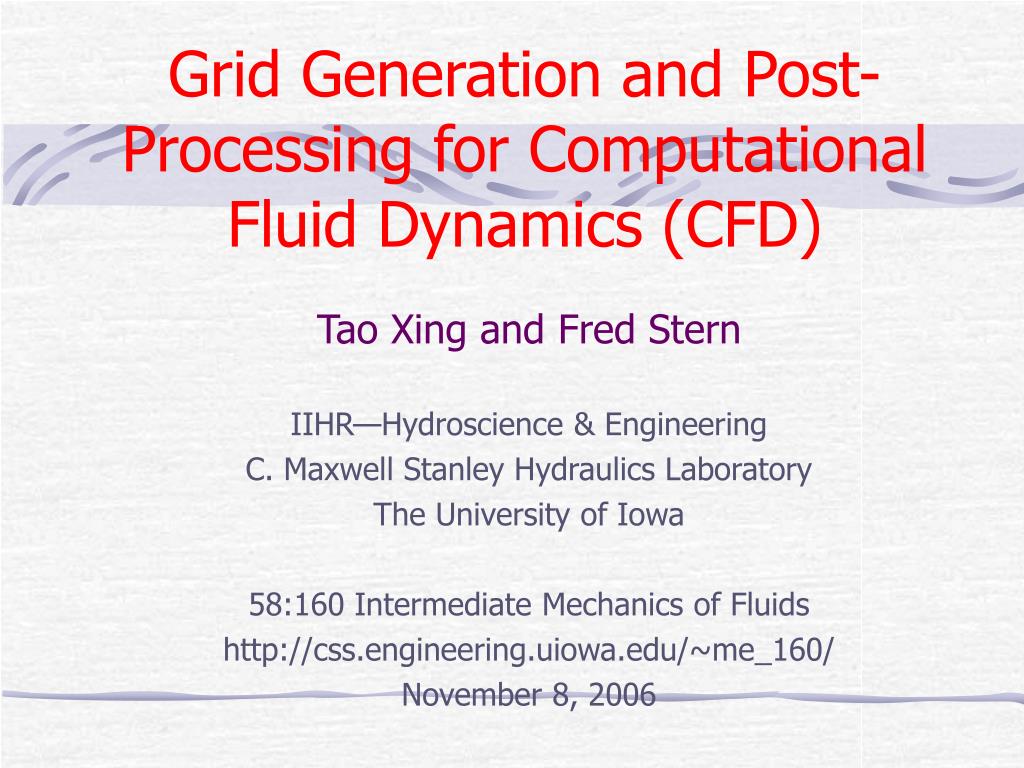 Grid Generation and Post-Processing for Computational Fluid Dynamics (CFD)

Tao Xing and Fred Stern

IIHR—Hydroscience & Engineering
C. Maxwell Stanley Hydraulics Laboratory
The University of Iowa

58:160 Intermediate Mechanics of Fluids
http://css.engineering.uiowa.edu/~me_160/
November 8, 2006